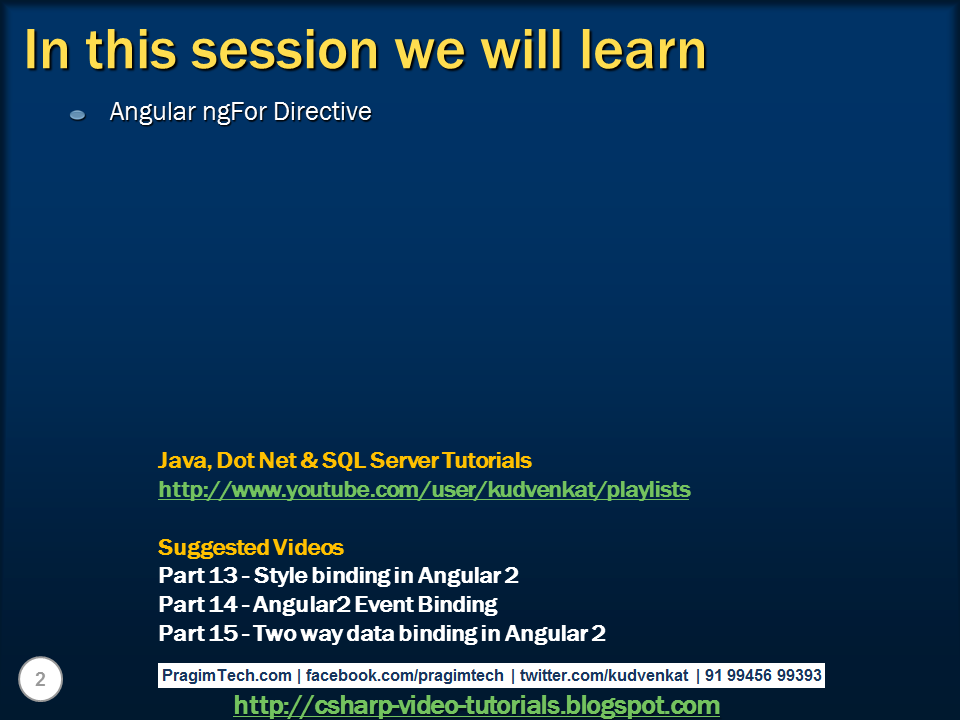 In this session we will learn

Angular ngFor Directive

Java, Dot Net & SQL Server Tutorials
http://www.youtube.com/user/kudvenkat/playlists

Suggested Videos
Part 13 - Style binding in Angular 2
Part 14 - Angular2 Event Binding
Part 15 - Two way data binding in Angular 2

2

PragimTech.com | facebook.com/pragimtech | twitter.com/kudvenkat | 91 99456 99393
http://csharp-video-tutorials.blogspot.com